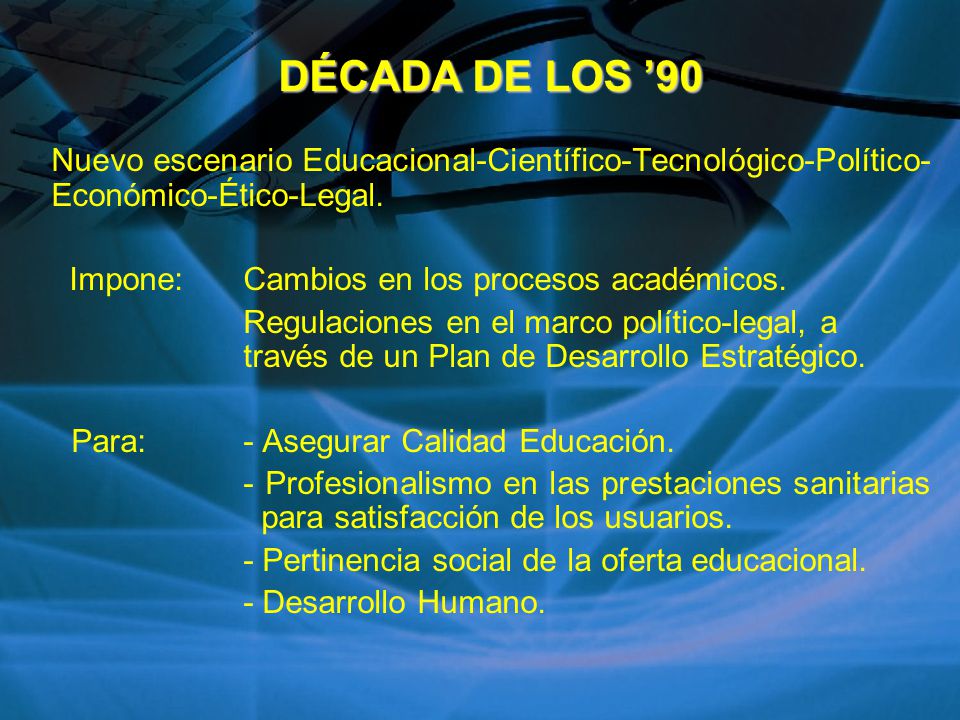 DÉCADA DE LOS ’90

Nuevo escenario Educacional-Científico-Tecnológico-Político-Económico-Ético-Legal.

Impone: Cambios en los procesos académicos.

Regulaciones en el marco político-legal, a través de un Plan de Desarrollo Estratégico.

Para: - Asegurar Calidad Educación.

- Profesionalismo en las prestaciones sanitarias para satisfacción de los usuarios.

- Pertinencia social de la oferta educacional.

- Desarrollo Humano.